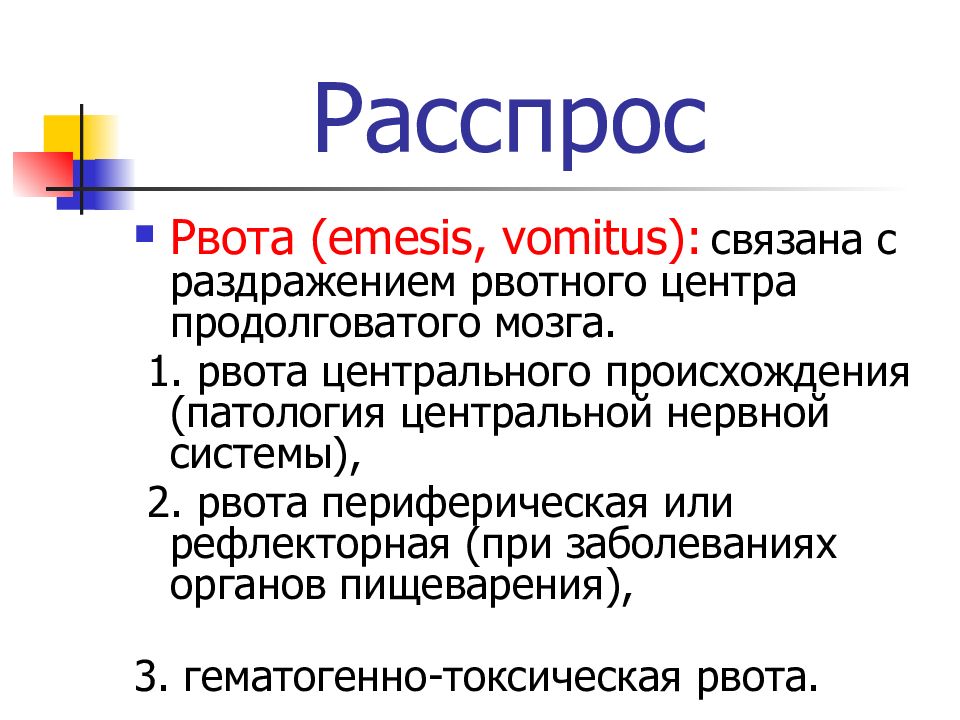 Расспрос

Рвота (emesis, vomitus): связана с раздражением рвотного центра продолговатого мозга.

1. рвота центрального происхождения (патология центральной нервной системы),

2. рвота периферическая или рефлекторная (при заболеваниях органов пищеварения),

3. гематогенно-токсическая рвота.